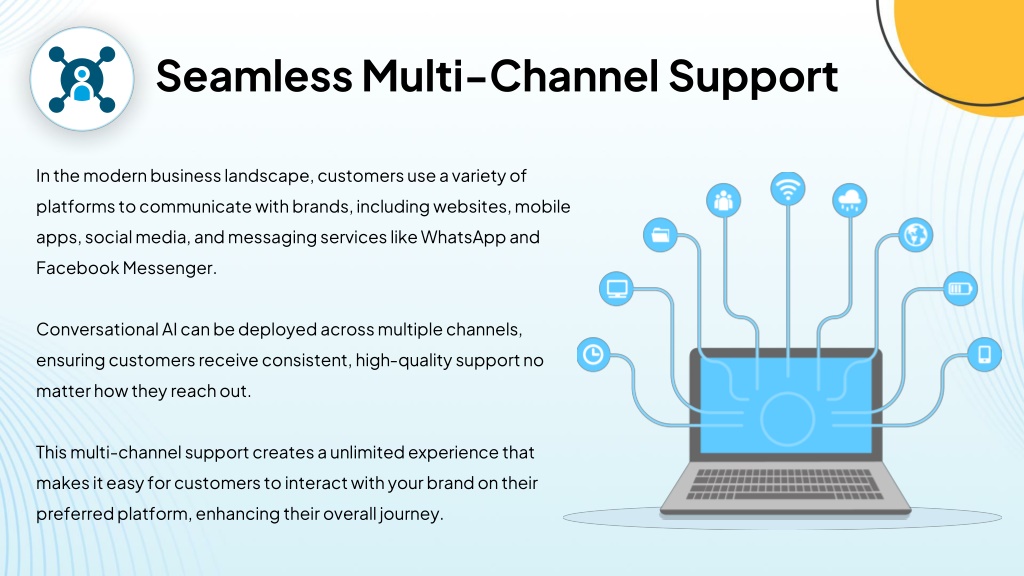 Seamless Multi-Channel Support

In the modern business landscape, customers use a variety of platforms to communicate with brands, including websites, mobile apps, social media, and messaging services like WhatsApp and Facebook Messenger.

Conversational AI can be deployed across multiple channels, ensuring customers receive consistent, high-quality support no matter how they reach out.

This multi-channel support creates a unlimited experience that makes it easy for customers to interact with your brand on their preferred platform, enhancing their overall journey.